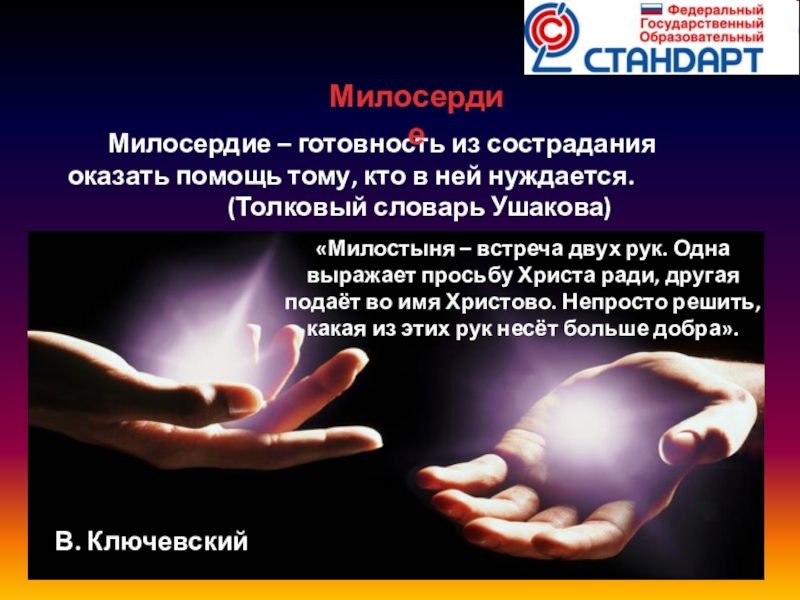 Федеральный
Государственный
Образовательный
СТАНДАРТ

Милосердие

Милосердие – готовность из сострадания оказать помощь тому, кто в ней нуждается.
(Толковый словарь Ушакова)

«Милостыня – встреча двух рук. Одна выражает просьбу Христа ради, другая подаёт во имя Христово. Непросто решить, какая из этих рук несёт больше добра».

В. Ключевский